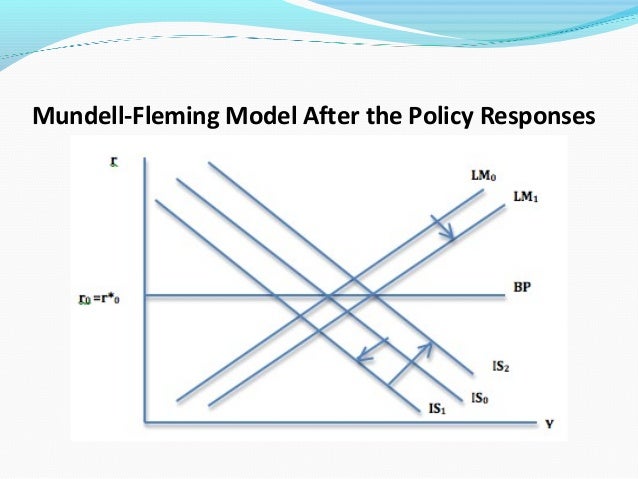 Mundell-Fleming Model After the Policy Responses

r

$LM_0$

$LM_1$

BP

$r_0 = r^*_0$

$IS_2$

$IS_0$

$IS_1$

Y